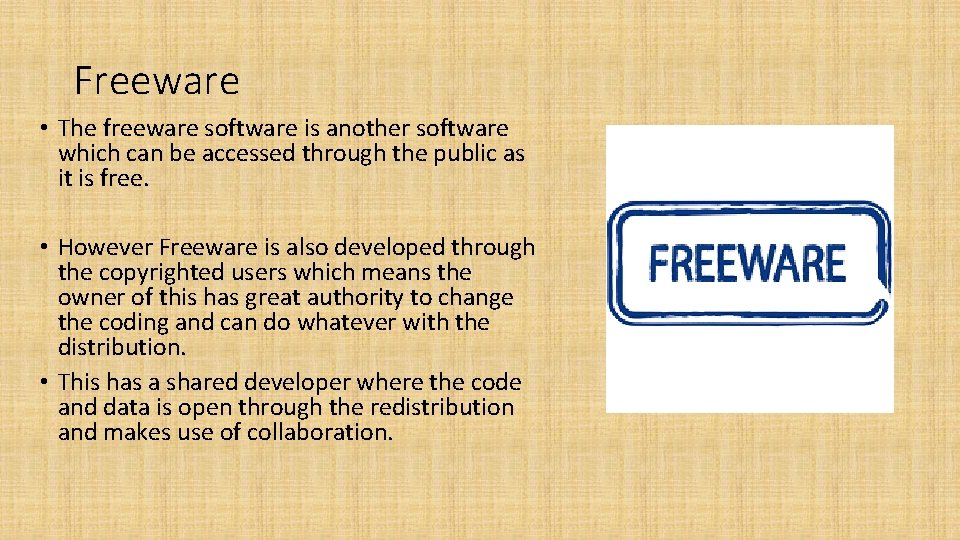 Freeware

• The freeware software is another software which can be accessed through the public as it is free.

• However Freeware is also developed through the copyrighted users which means the owner of this has great authority to change the coding and can do whatever with the distribution.

• This has a shared developer where the code and data is open through the redistribution and makes use of collaboration.

FREEWARE